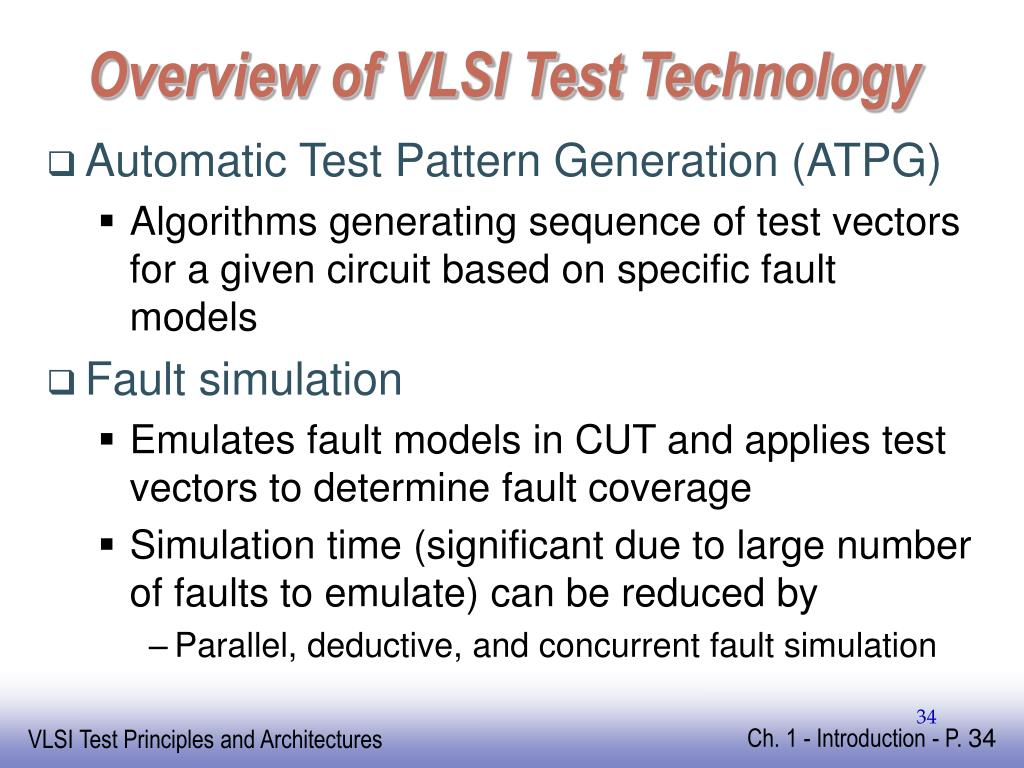 Overview of VLSI Test Technology

❑ Automatic Test Pattern Generation (ATPG)

▪ Algorithms generating sequence of test vectors for a given circuit based on specific fault models

❑ Fault simulation

▪ Emulates fault models in CUT and applies test vectors to determine fault coverage

▪ Simulation time (significant due to large number of faults to emulate) can be reduced by

– Parallel, deductive, and concurrent fault simulation

34

VLSI Test Principles and Architectures

Ch. 1 - Introduction - P. 34